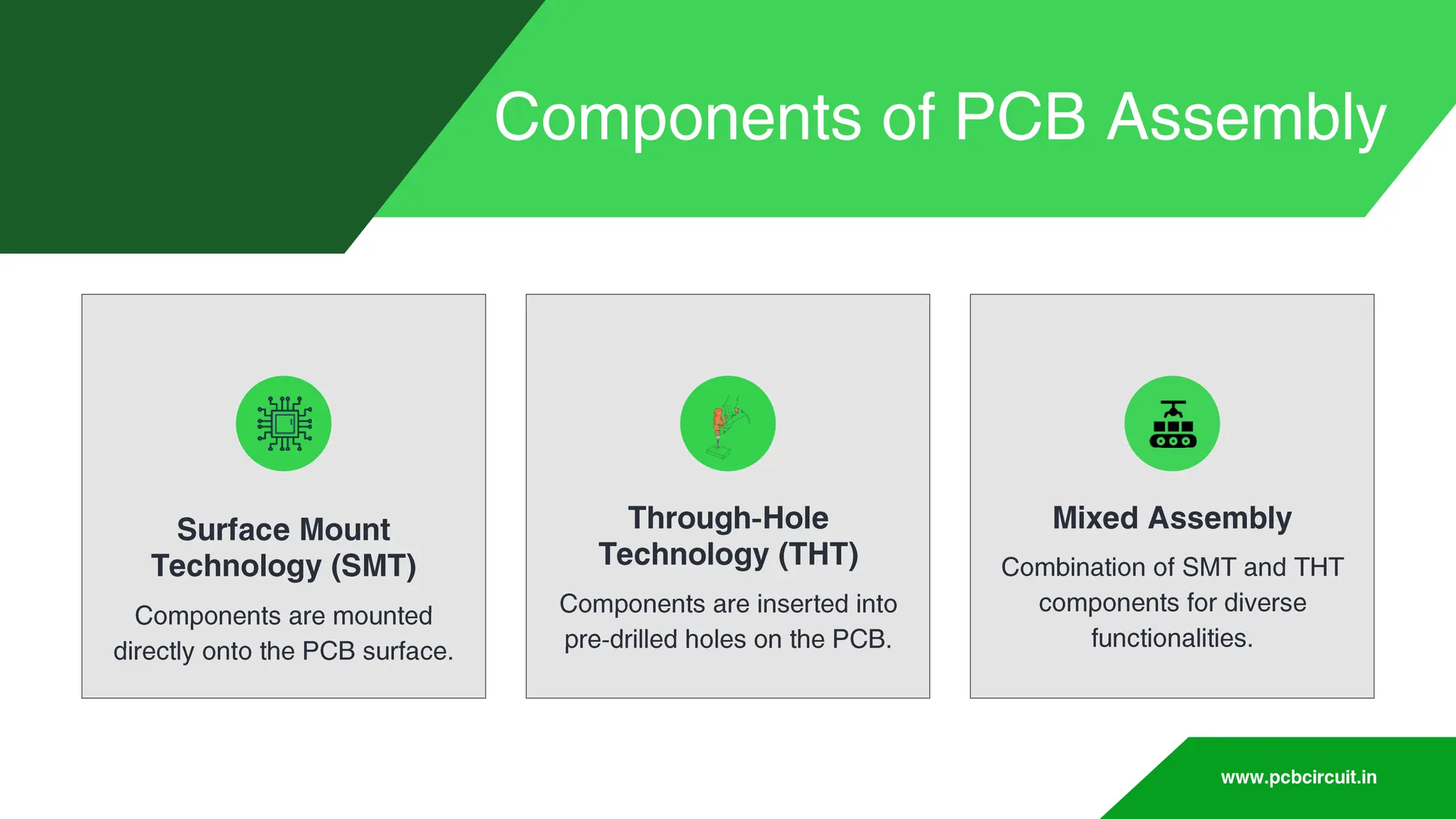 Components of PCB Assembly

Surface Mount Technology (SMT)

Components are mounted directly onto the PCB surface.

Through-Hole Technology (THT)

Components are inserted into pre-drilled holes on the PCB.

Mixed Assembly

Combination of SMT and THT components for diverse functionalities.

www.pcbcircuit.in